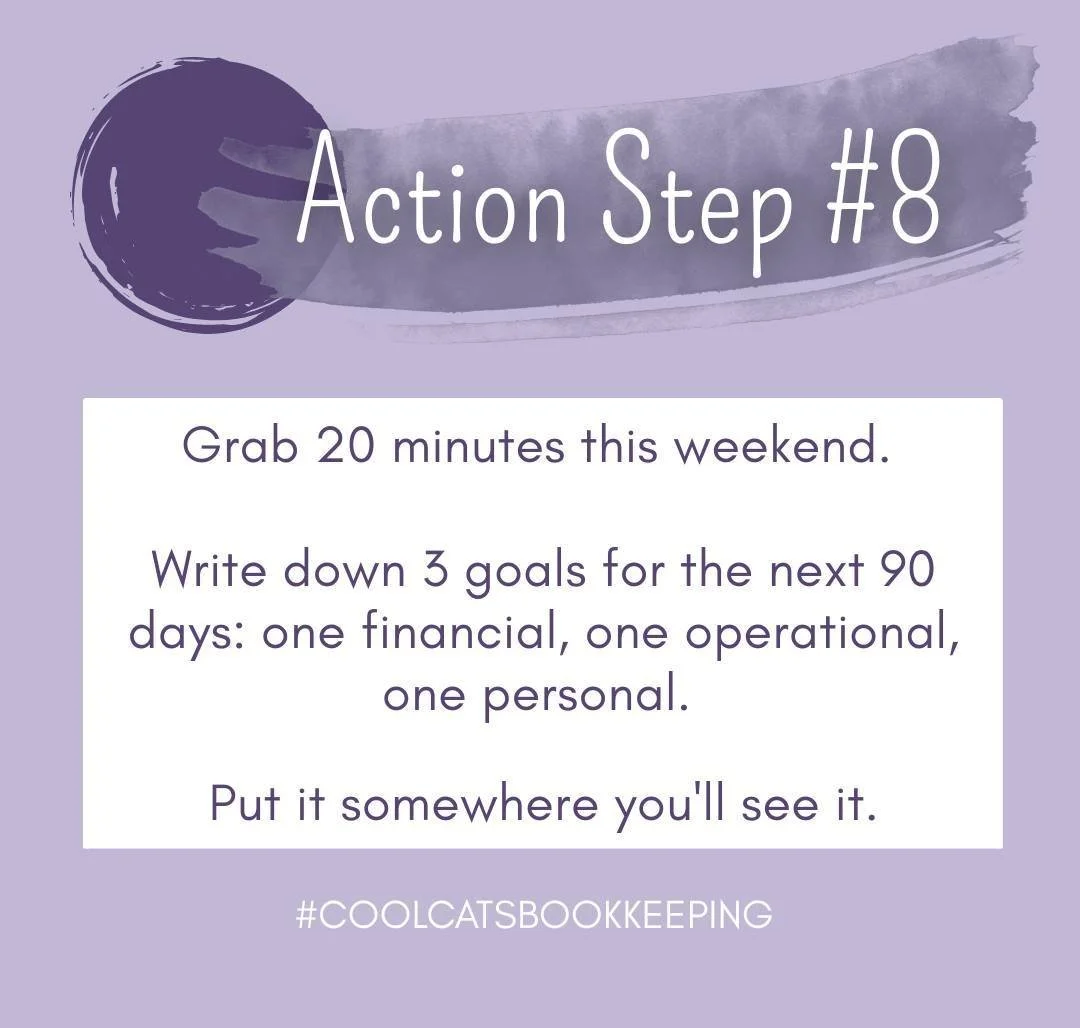 Action Step #8

Grab 20 minutes this weekend.

Write down 3 goals for the next 90 days: one financial, one operational, one personal.

Put it somewhere you'll see it.

#COOLCATSBOOKKEEPING